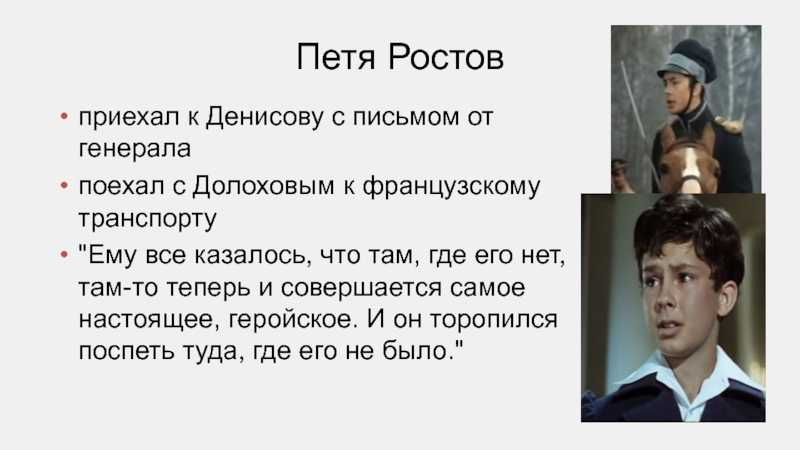 Петя Ростов

• приехал к Денисову с письмом от генерала
• поехал с Долоховым к французскому транспорту
• "Ему все казалось, что там, где его нет, там-то теперь и совершается самое настоящее, геройское. И он торопился поспеть туда, где его не было."